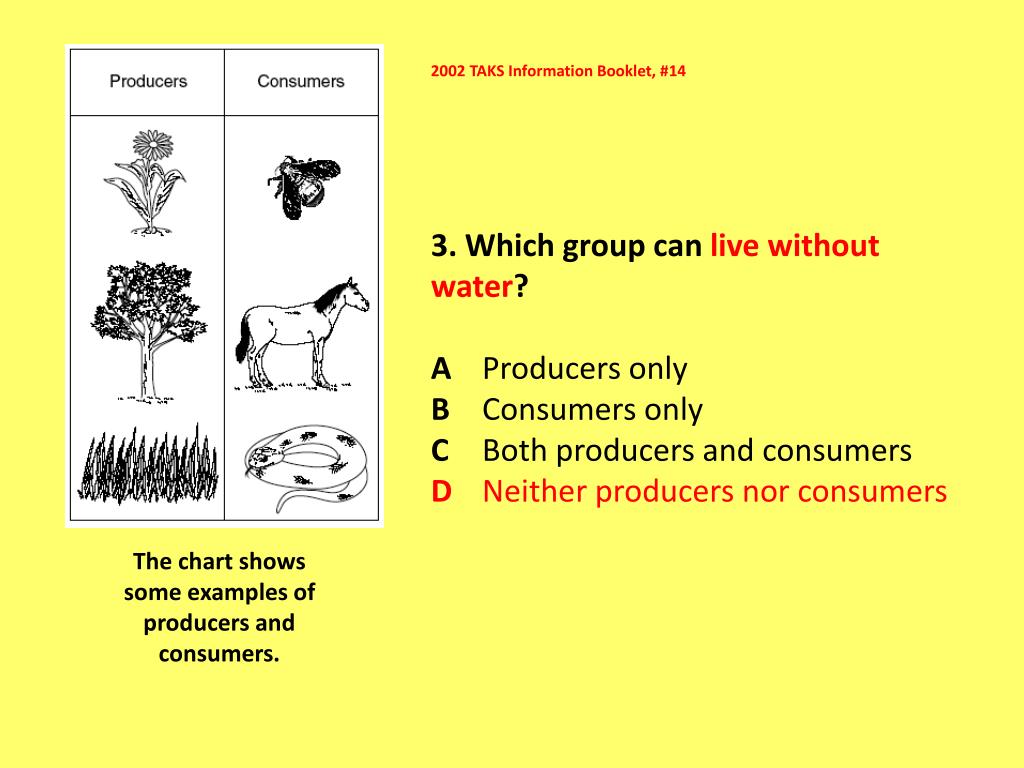 | Producers | Consumers |
|---|---|
| | |

The chart shows some examples of producers and consumers.

2002 TAKS Information Booklet, #14

3. Which group can live without water?

A Producers only
B Consumers only
C Both producers and consumers
D Neither producers nor consumers